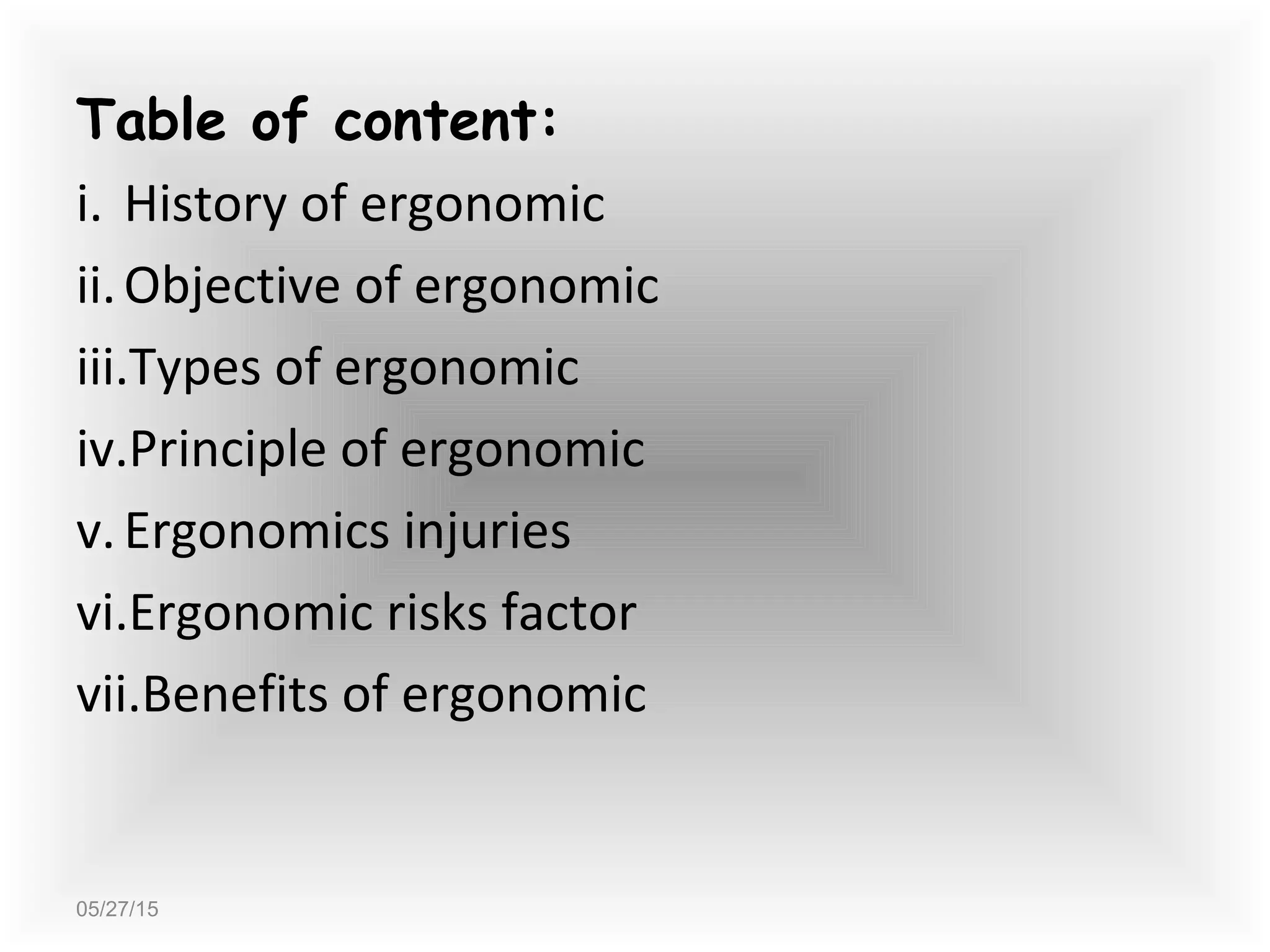 Table of content:

i. History of ergonomic

ii. Objective of ergonomic

iii. Types of ergonomic

iv. Principle of ergonomic

v. Ergonomics injuries

vi. Ergonomic risks factor

vii. Benefits of ergonomic

05/27/15